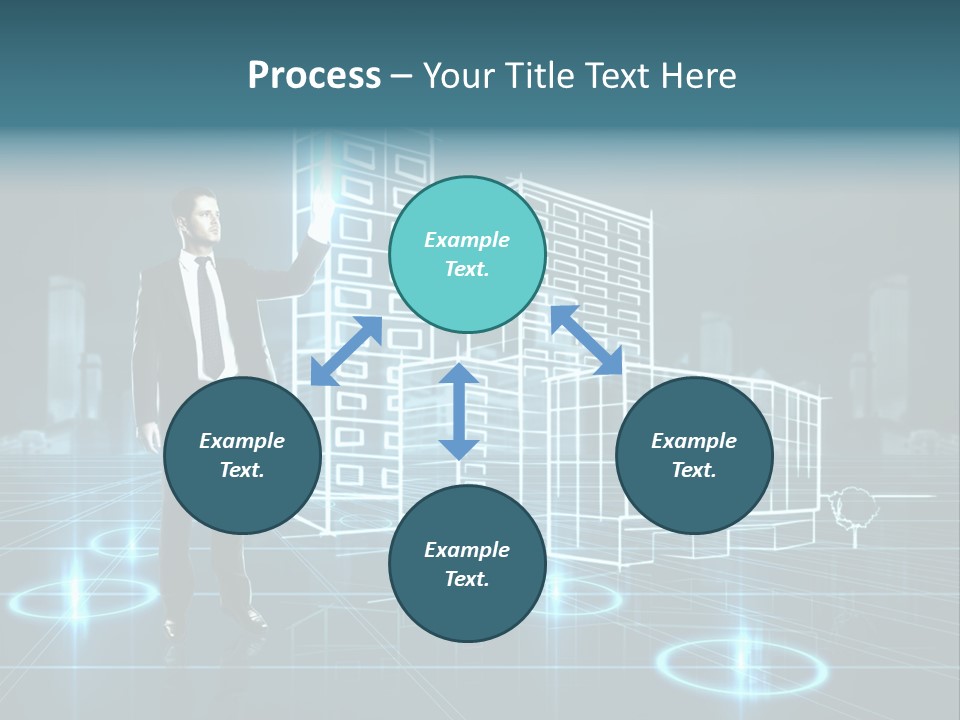 Process – Your Title Text Here

Example Text.

Example Text.

Example Text.

Example Text.